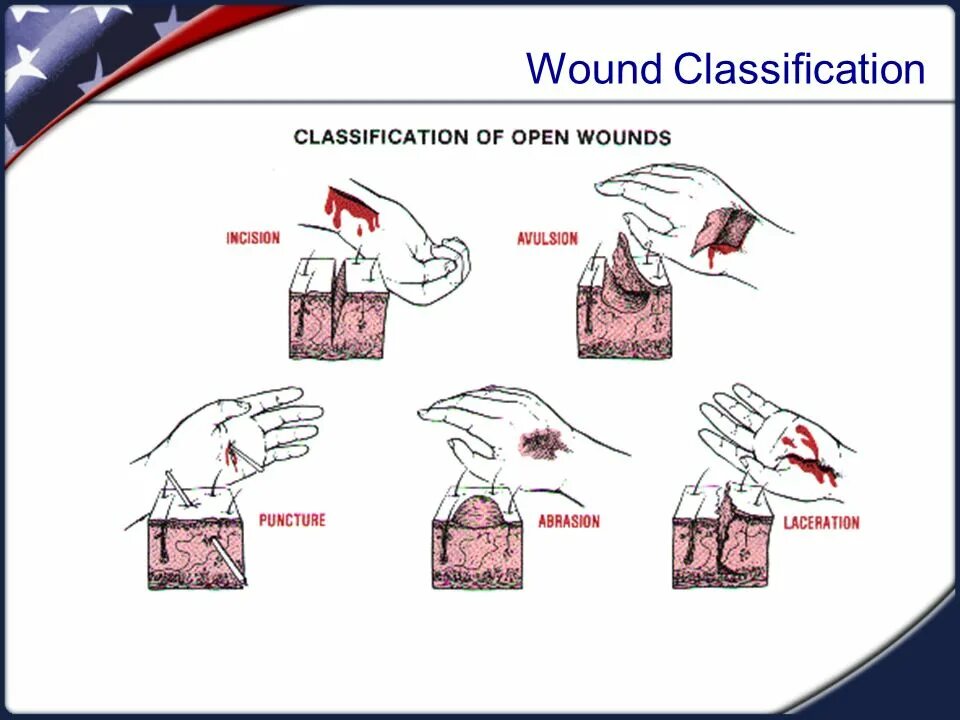 Wound Classification

CLASSIFICATION OF OPEN WOUNDS

INCISION

AVULSION

PUNCTURE

ABRASION

LACERATION